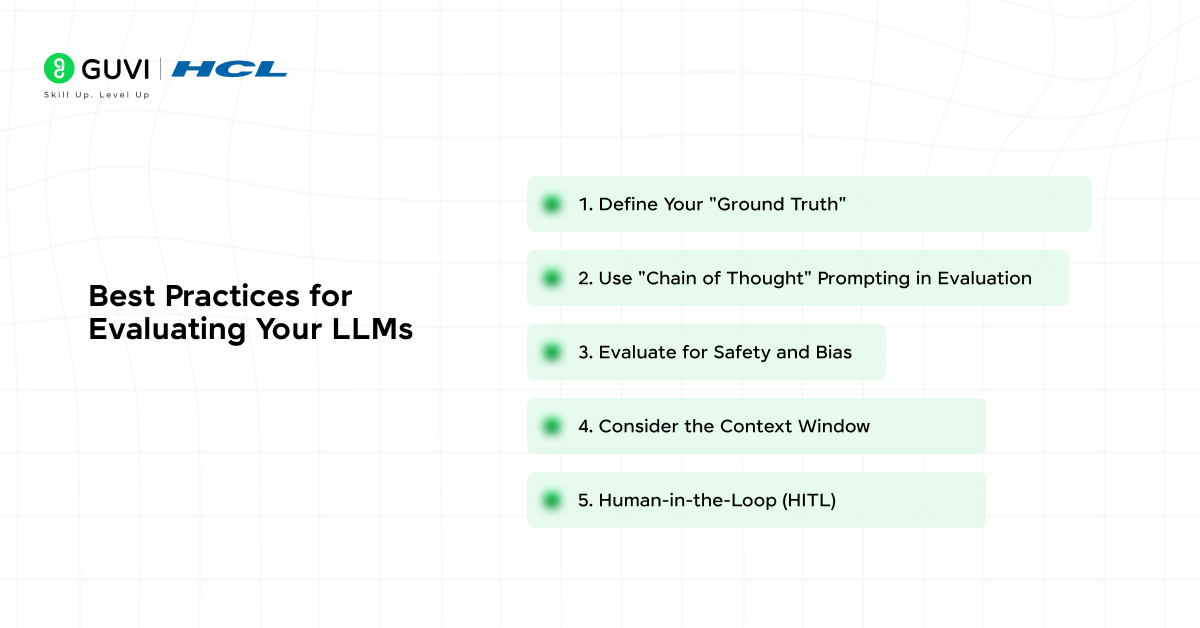 GUVI | HCL
Skill Up. Level Up

Best Practices for Evaluating Your LLMs

1. Define Your "Ground Truth"

2. Use "Chain of Thought" Prompting in Evaluation

3. Evaluate for Safety and Bias

4. Consider the Context Window

5. Human-in-the-Loop (HITL)